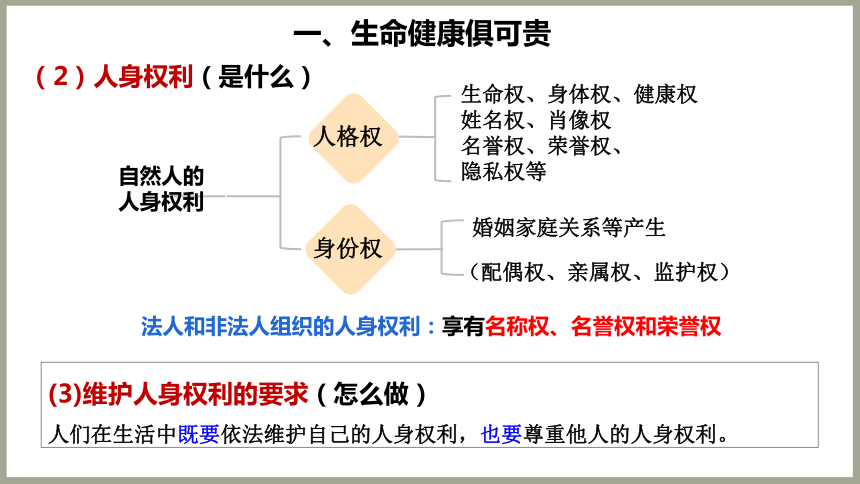 一、生命健康俱可贵

（2）人身权利（是什么）

自然人的人身权利

人格权

生命权、身体权、健康权
姓名权、肖像权
名誉权、荣誉权、
隐私权等

身份权

婚姻家庭关系等产生

（配偶权、亲属权、监护权）

法人和非法人组织的人身权利：享有名称权、名誉权和荣誉权

(3)维护人身权利的要求（怎么做）

人们在生活中既要依法维护自己的人身权利，也要尊重他人的人身权利。